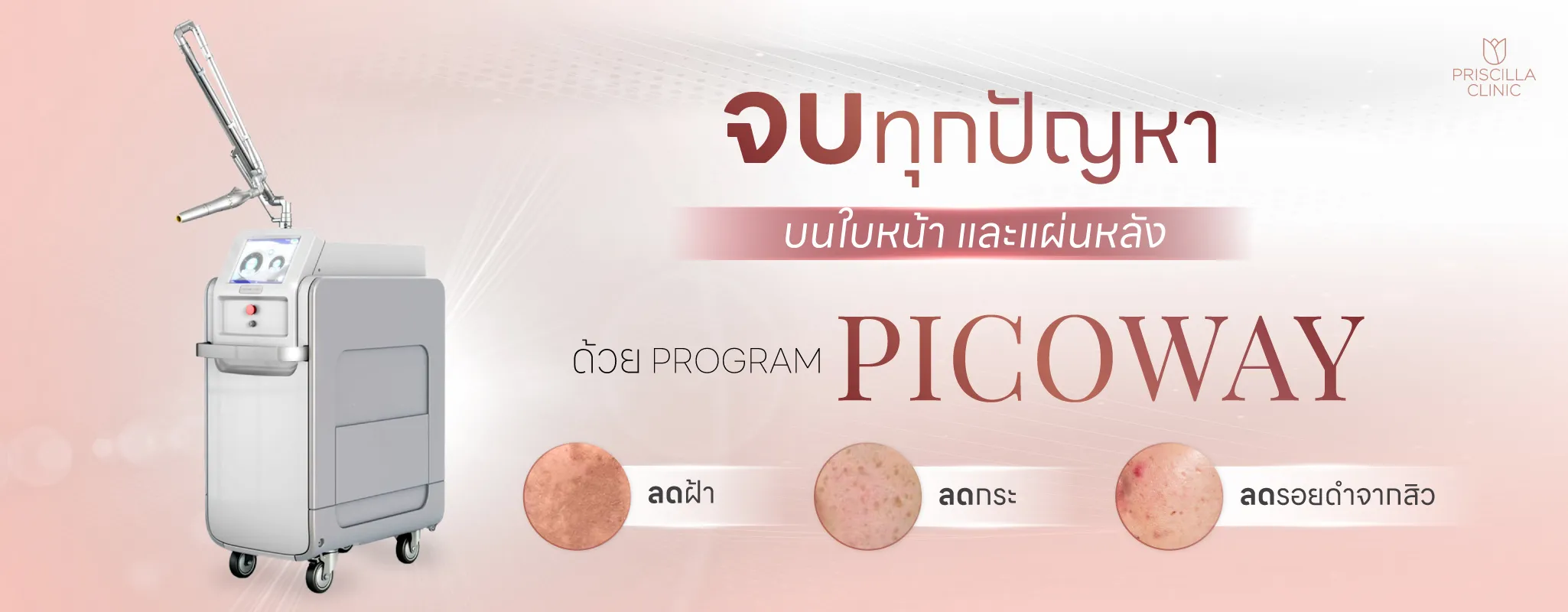 PRISCILLA CLINIC

จบทุกปัญหา

บนใบหน้า และแผ่นหลัง

ด้วย PROGRAM PICOWAY

ลดฝ้า

ลดกระ

ลดรอยดำจากสิว